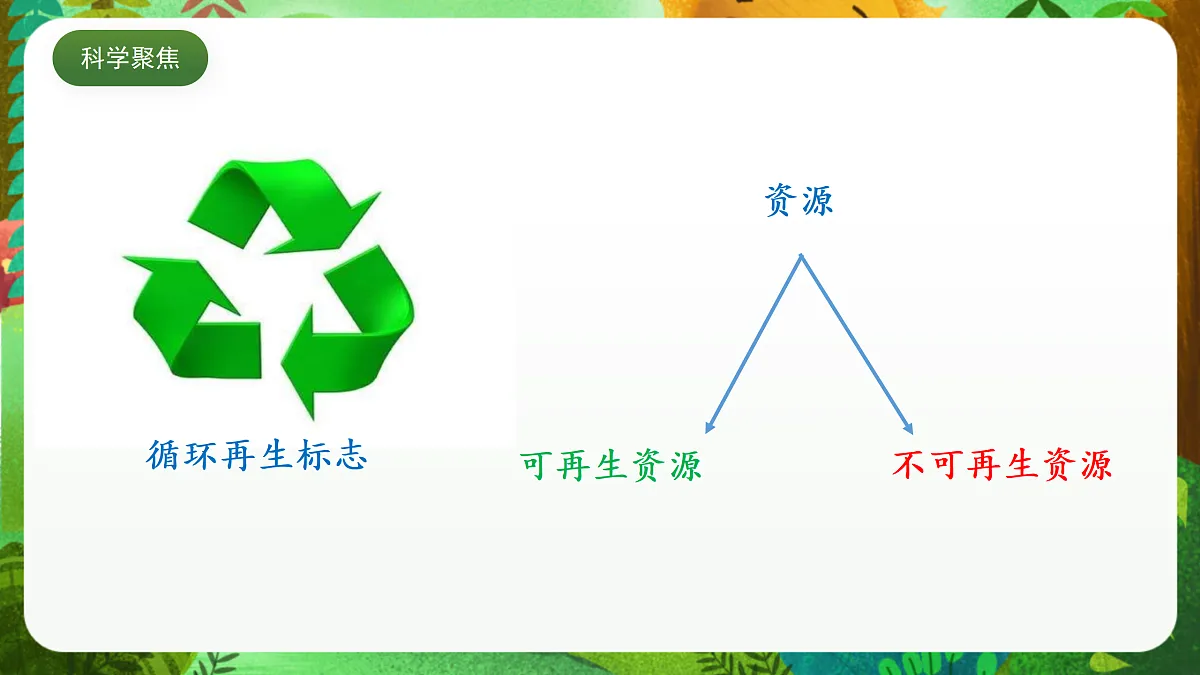 科学聚焦

循环再生标志

资源

可再生资源

不可再生资源